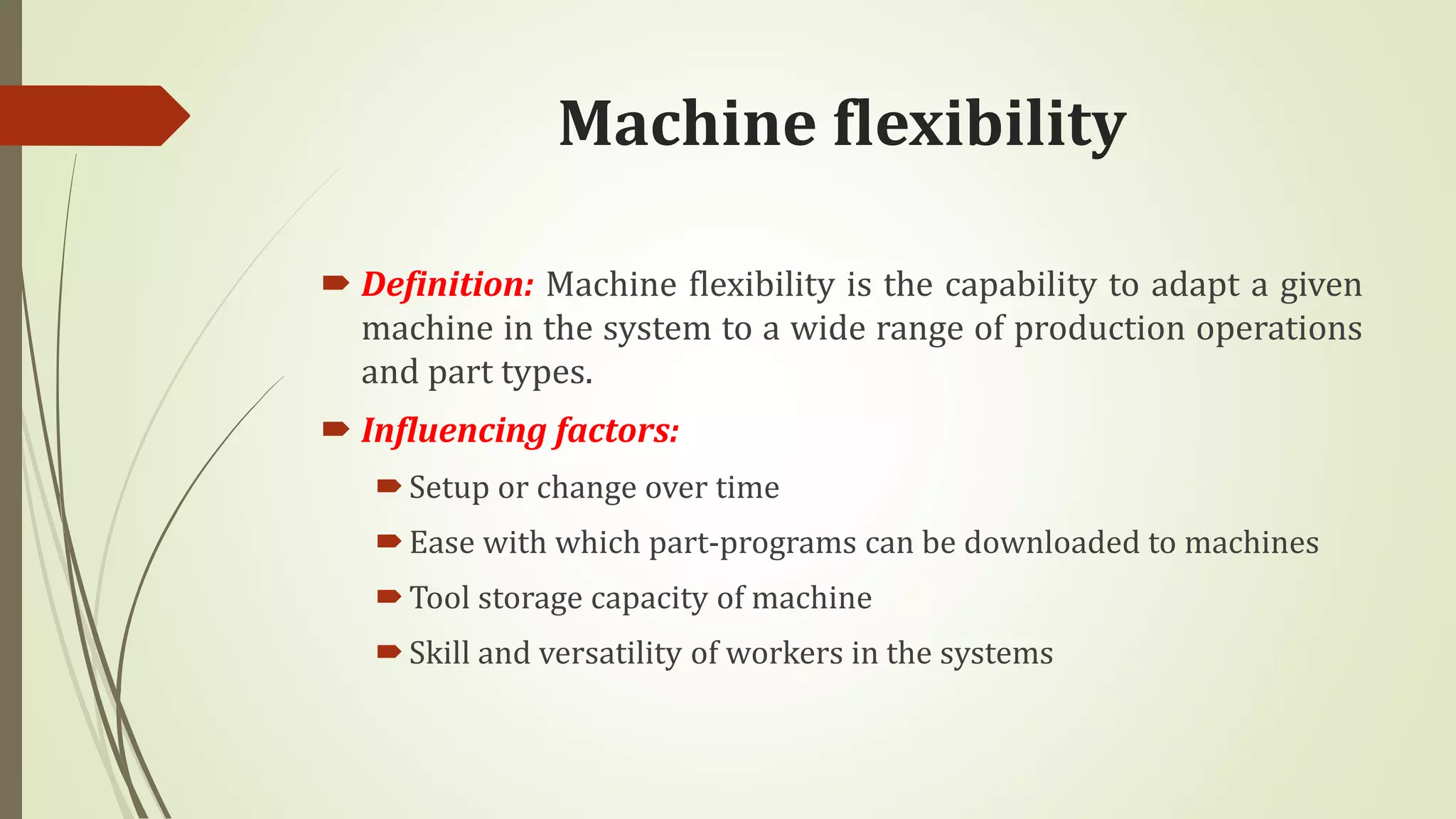 Machine flexibility

Definition: Machine flexibility is the capability to adapt a given machine in the system to a wide range of production operations and part types.

Influencing factors:

Setup or change over time

Ease with which part-programs can be downloaded to machines

Tool storage capacity of machine

Skill and versatility of workers in the systems